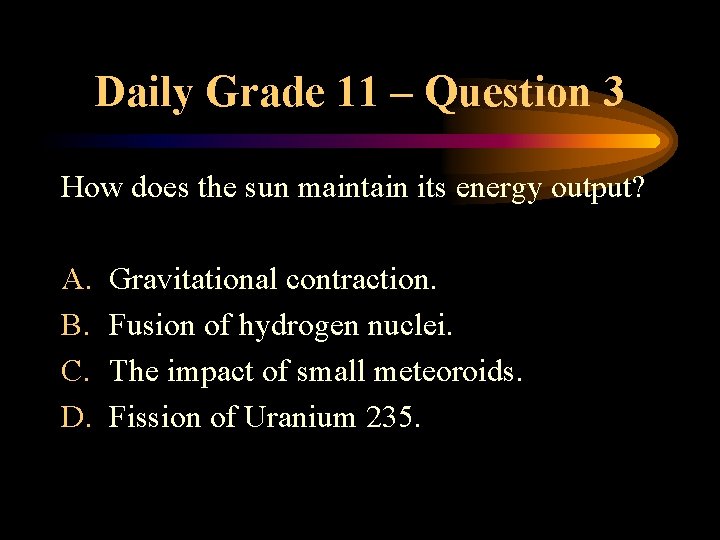 Daily Grade 11 – Question 3

How does the sun maintain its energy output?

A. Gravitational contraction.
B. Fusion of hydrogen nuclei.
C. The impact of small meteoroids.
D. Fission of Uranium 235.